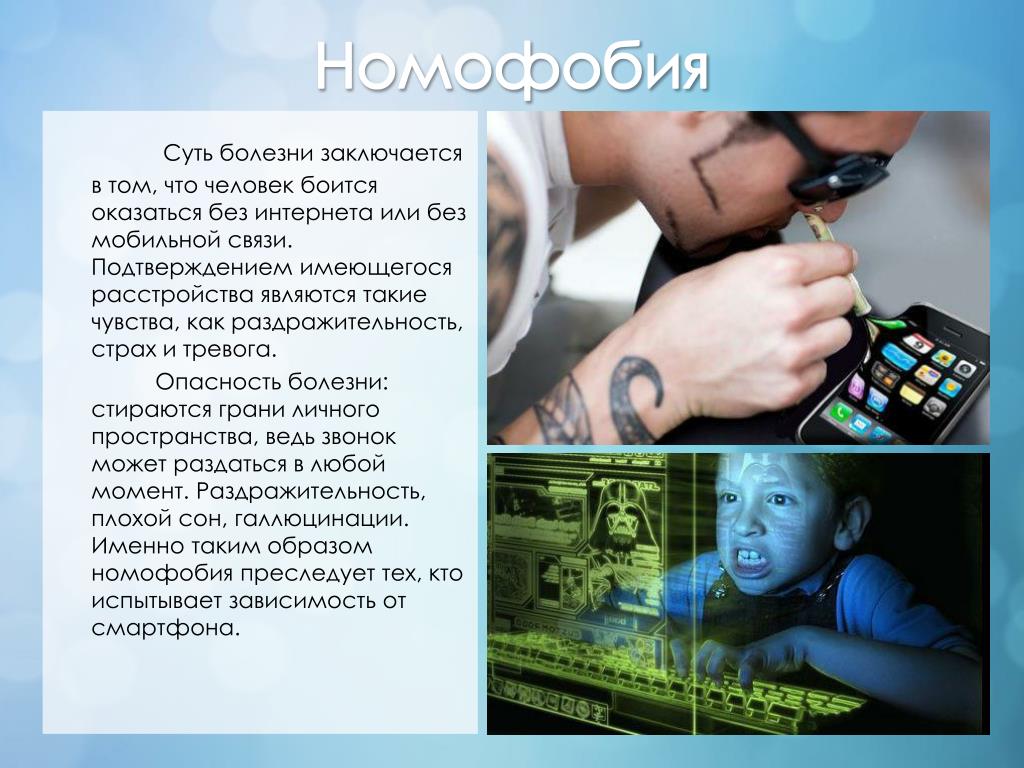 Номофобия

Суть болезни заключается в том, что человек боится оказаться без интернета или без мобильной связи. Подтверждением имеющегося расстройства являются такие чувства, как раздражительность, страх и тревога.

Опасность болезни: стираются грани личного пространства, ведь звонок может раздаться в любой момент. Раздражительность, плохой сон, галлюцинации. Именно таким образом номофобия преследует тех, кто испытывает зависимость от смартфона.